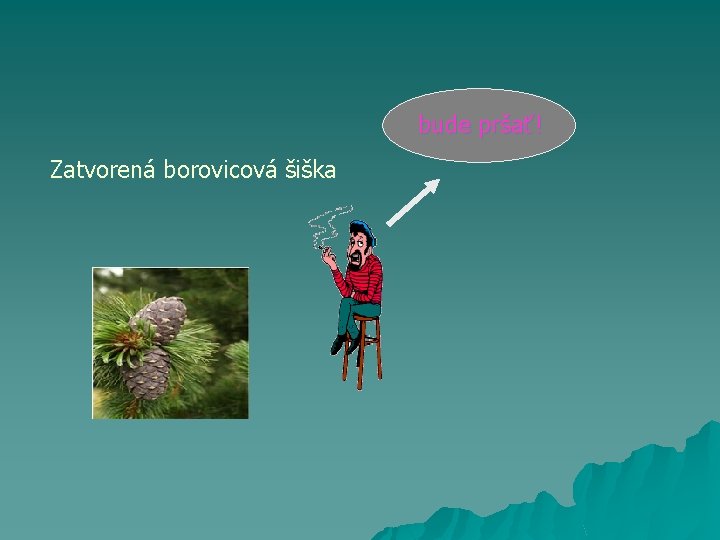 bude pršať!

Zatvorená borovicová šiška